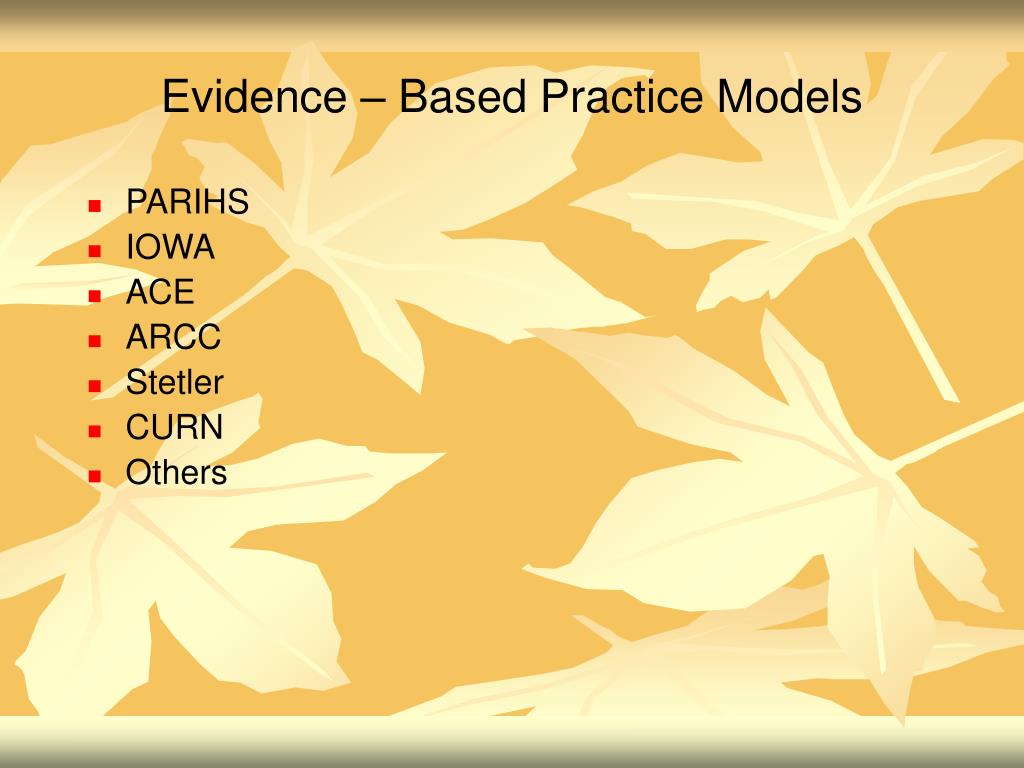 Evidence – Based Practice Models

- PARIHS
- IOWA
- ACE
- ARCC
- Stetler
- CURN
- Others